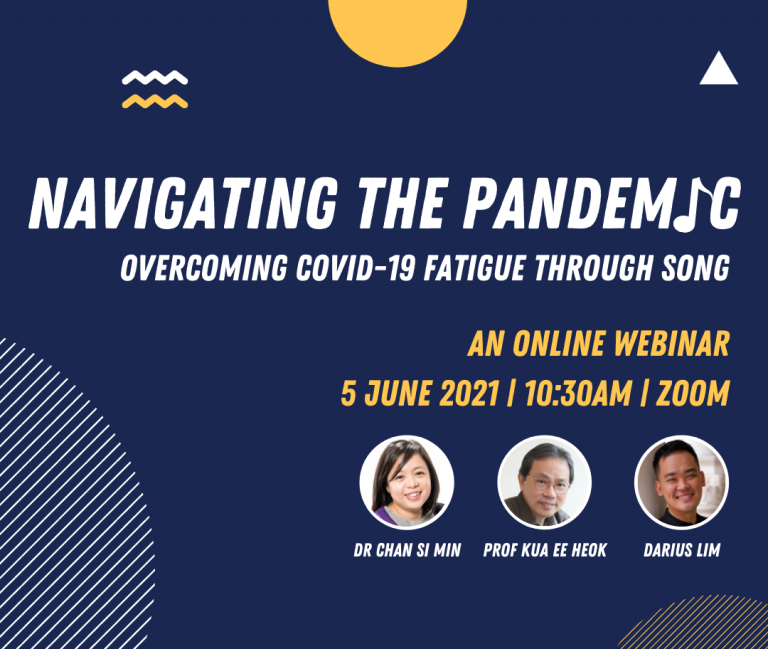 NAVIGATING THE PANDEMIC

OVERCOMING COVID-19 FATIGUE THROUGH SONG

AN ONLINE WEBINAR

5 JUNE 2021 | 10:30AM | ZOOM

DR CHAN SI MIN

PROF KUA EE HEOK

DARIUS LIM